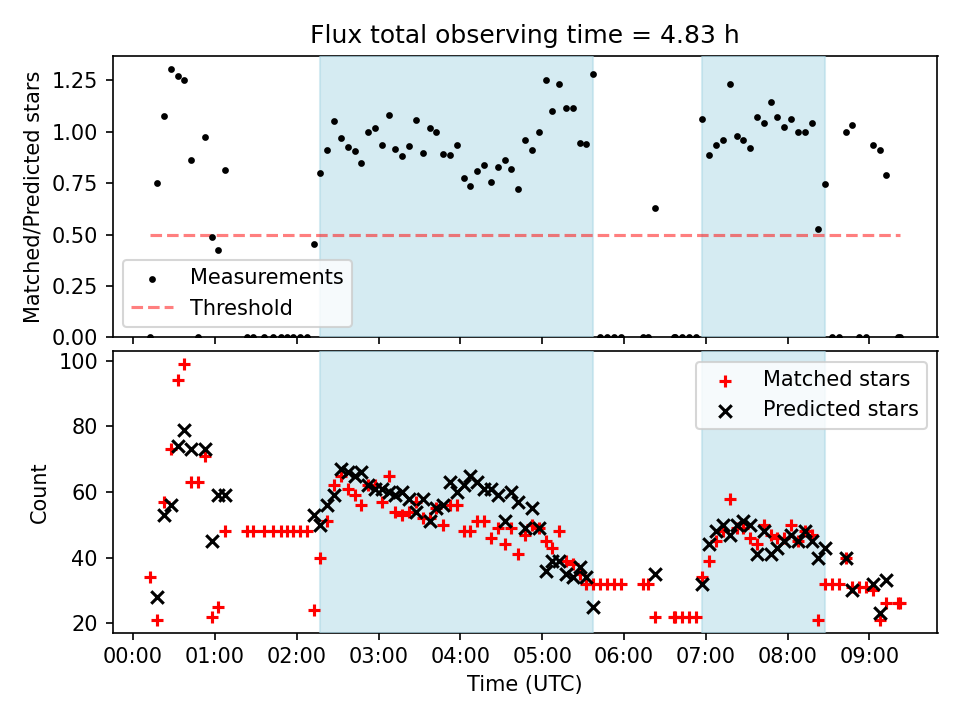 Flux total observing time = 4.83 h

Matched/Predicted stars

1.25
1.00
0.75
0.50
0.25
0.00

Measurements
Threshold

Count

100
80
60
40
20

Matched stars
Predicted stars

00:00 01:00 02:00 03:00 04:00 05:00 06:00 07:00 08:00 09:00

Time (UTC)